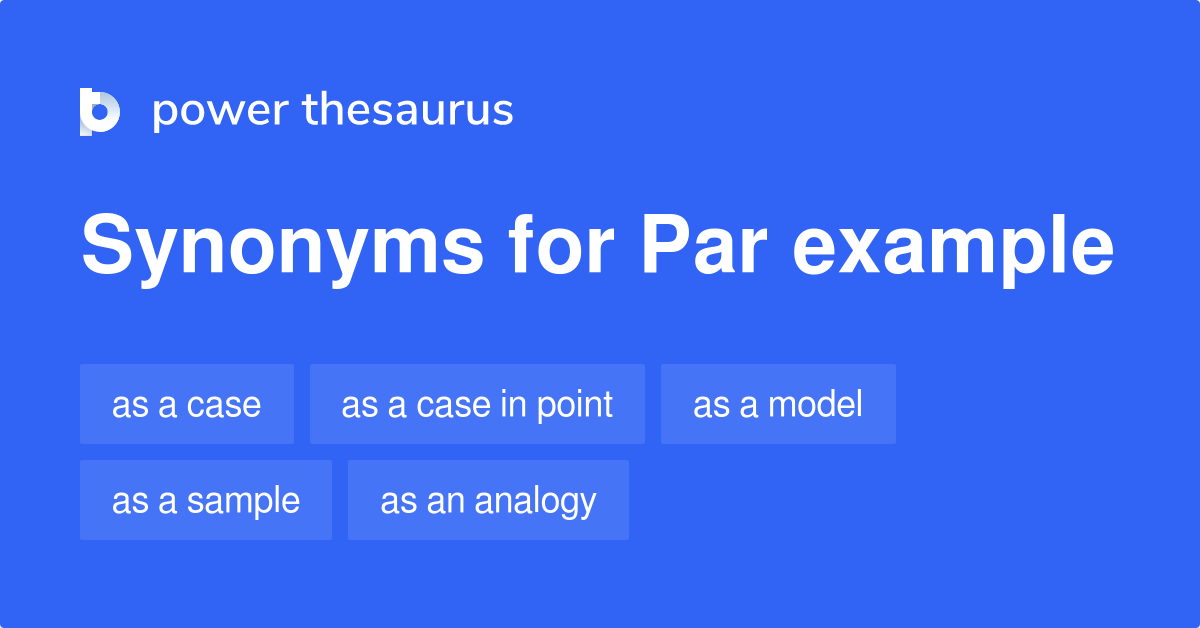 power thesaurus

Synonyms for Par example

as a case

as a case in point

as a model

as a sample

as an analogy